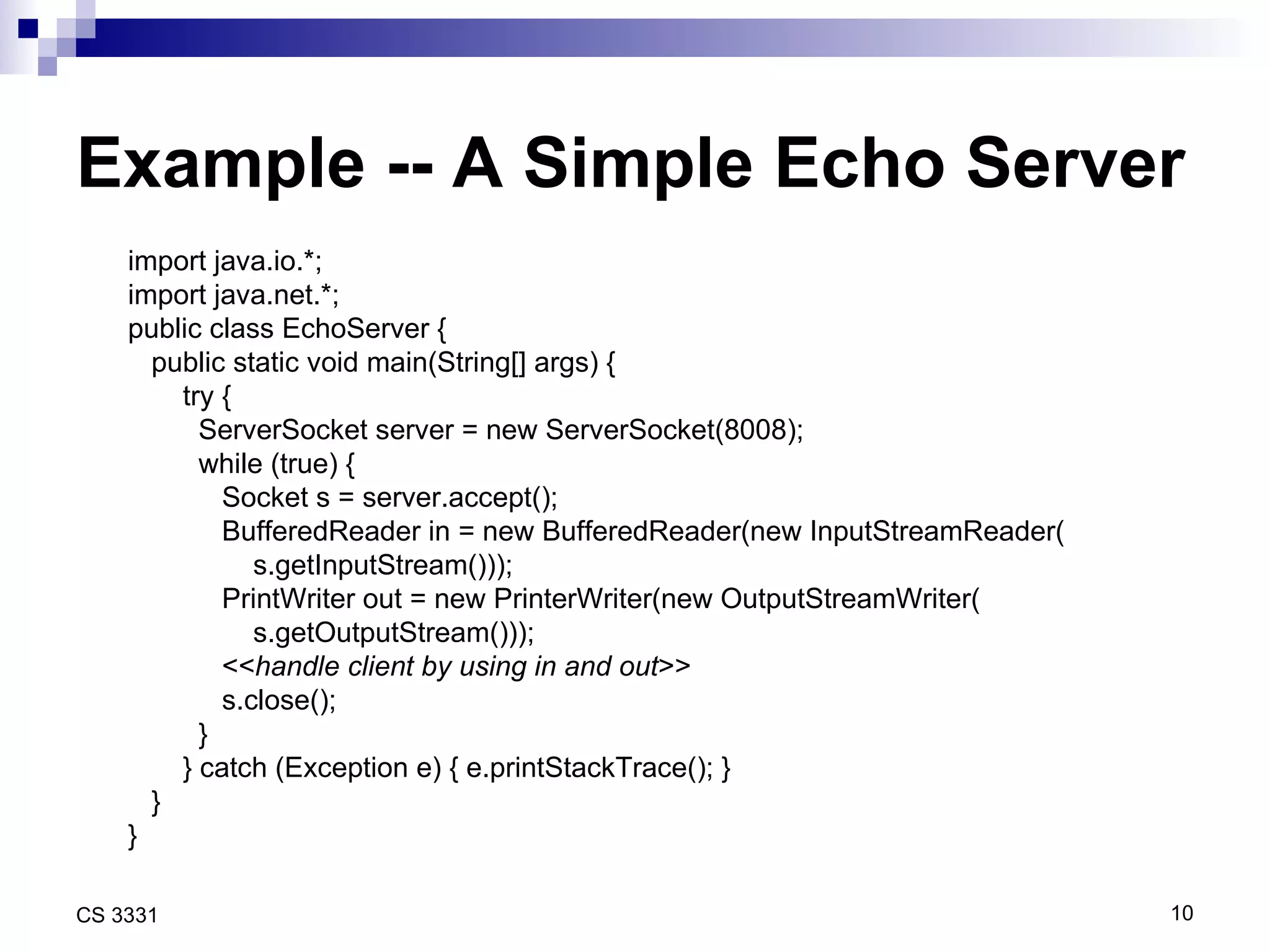 Example -- A Simple Echo Server

import java.io.*;
import java.net.*;
public class EchoServer {
  public static void main(String[] args) {
    try {
      ServerSocket server = new ServerSocket(8008);
      while (true) {
        Socket s = server.accept();
        BufferedReader in = new BufferedReader(new InputStreamReader(
          s.getInputStream()));
        PrintWriter out = new PrinterWriter(new OutputStreamWriter(
          s.getOutputStream()));
        <<handle client by using in and out>>
        s.close();
      }
    } catch (Exception e) { e.printStackTrace(); }
  }
}

CS 3331

10